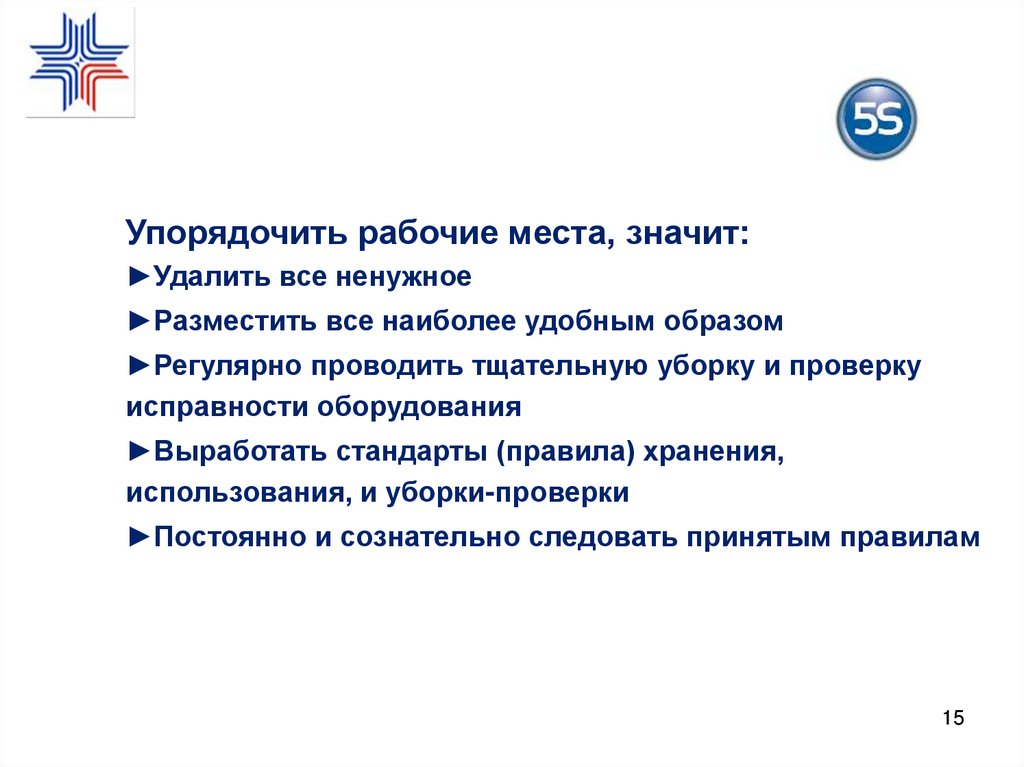 5S

Упорядочить рабочие места, значит:

►Удалить все ненужное

►Разместить все наиболее удобным образом

►Регулярно проводить тщательную уборку и проверку исправности оборудования

►Выработать стандарты (правила) хранения, использования, и уборки-проверки

►Постоянно и сознательно следовать принятым правилам

15